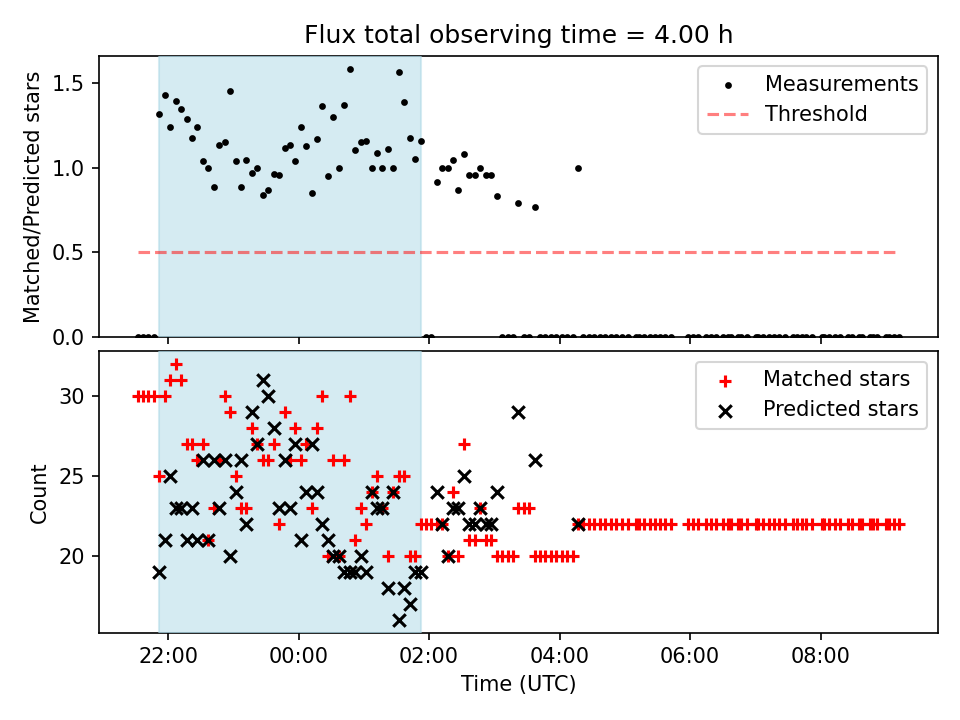 Flux total observing time = 4.00 h

Matched/Predicted stars

1.5
1.0
0.5
0.0

Measurements
Threshold

Count

30
25
20

Matched stars
Predicted stars

22:00
00:00
02:00
04:00
06:00
08:00

Time (UTC)